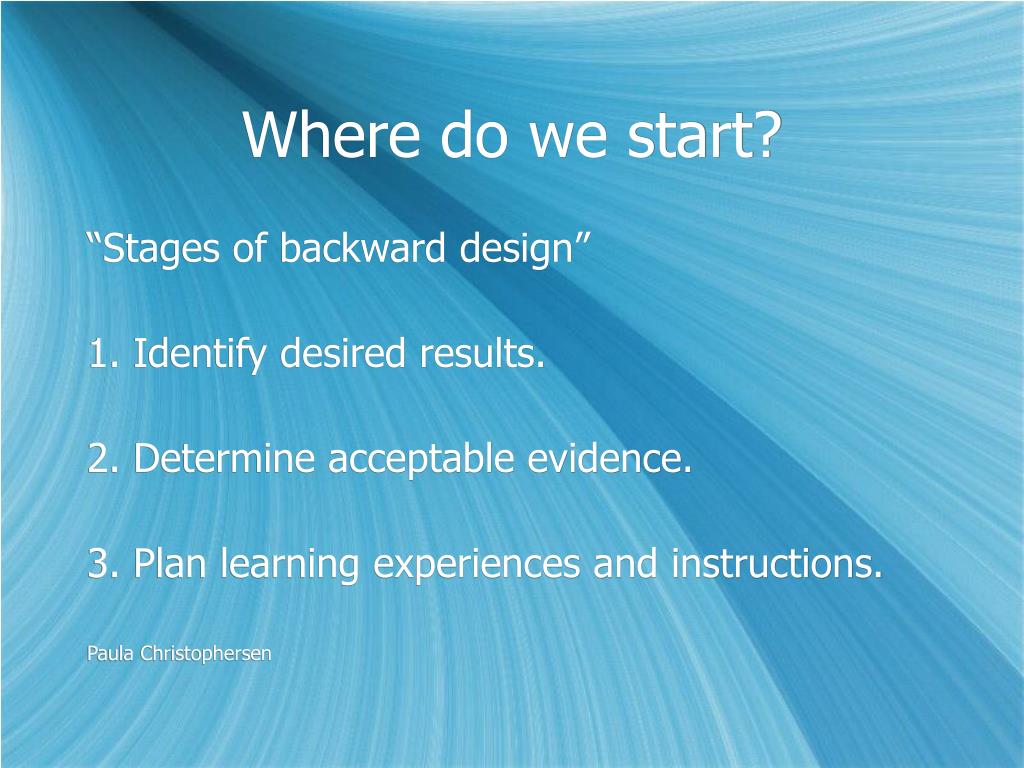 Where do we start?

“Stages of backward design”

1. Identify desired results.

2. Determine acceptable evidence.

3. Plan learning experiences and instructions.

Paula Christophersen